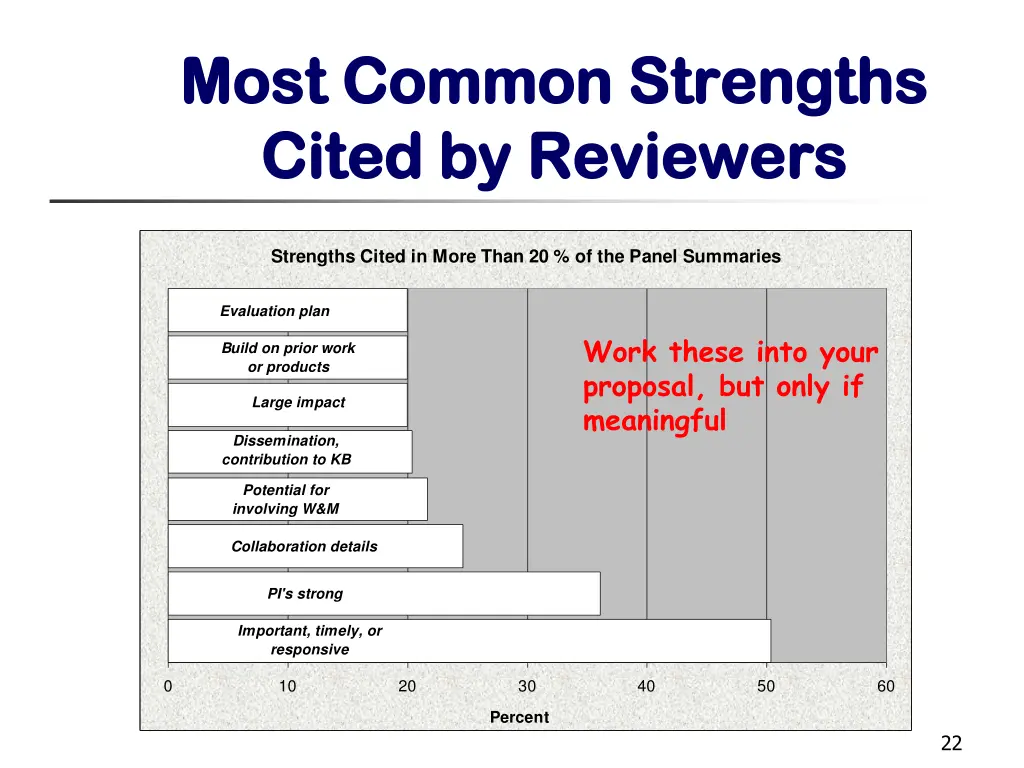 Most Common Strengths Cited by Reviewers

Strengths Cited in More Than 20 % of the Panel Summaries

Evaluation plan

Build on prior work or products

Large impact

Dissemination, contribution to KB

Potential for involving W&M

Collaboration details

PI's strong

Important, timely, or responsive

Work these into your proposal, but only if meaningful

0
10
20
30
40
50
60

Percent

22